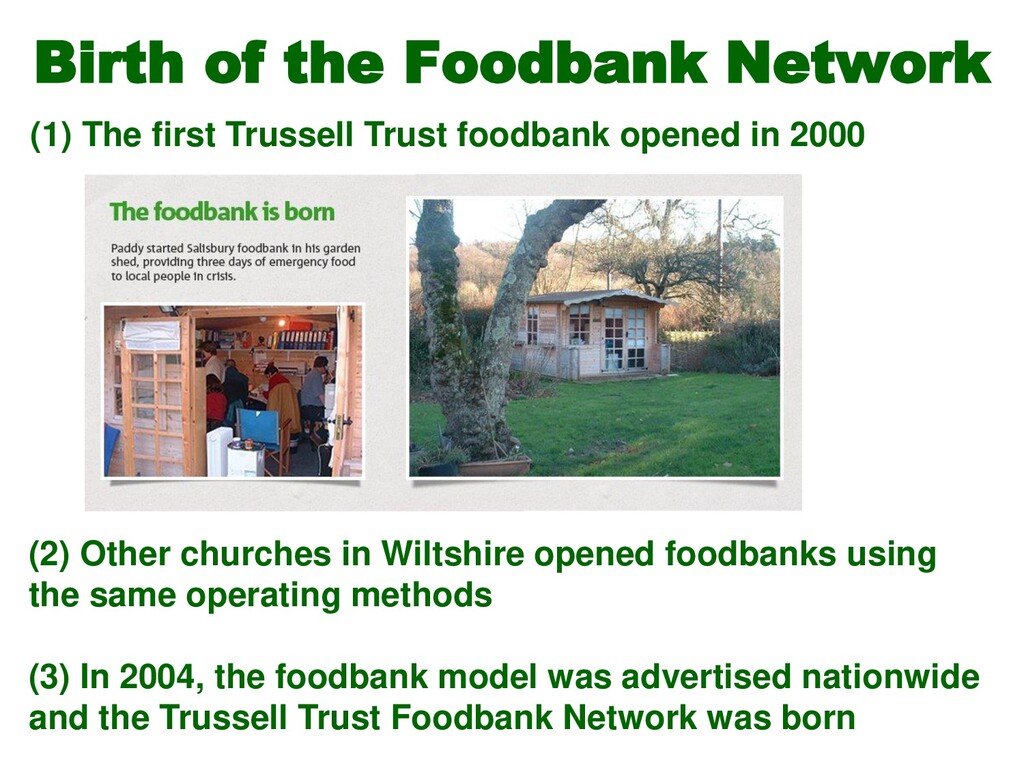 Birth of the Foodbank Network

(1) The first Trussell Trust foodbank opened in 2000

The foodbank is born

Paddy started Salisbury foodbank in his garden shed, providing three days of emergency food to local people in crisis.

(2) Other churches in Wiltshire opened foodbanks using the same operating methods

(3) In 2004, the foodbank model was advertised nationwide and the Trussell Trust Foodbank Network was born